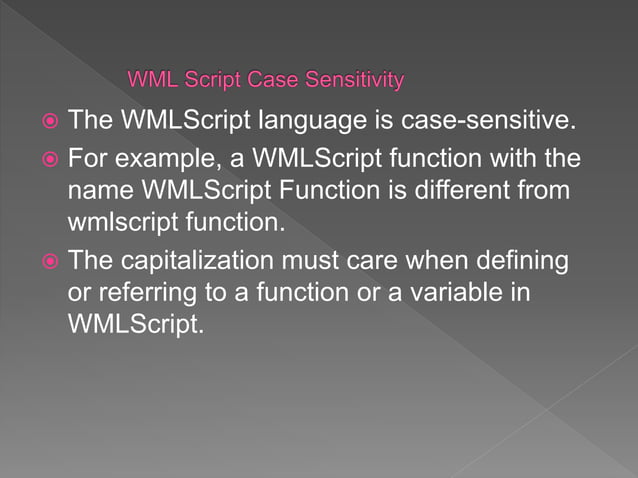 WML Script Case Sensitivity

The WMLScript language is case-sensitive.

For example, a WMLScript function with the name WMLScript Function is different from wmlscript function.

The capitalization must care when defining or referring to a function or a variable in WMLScript.